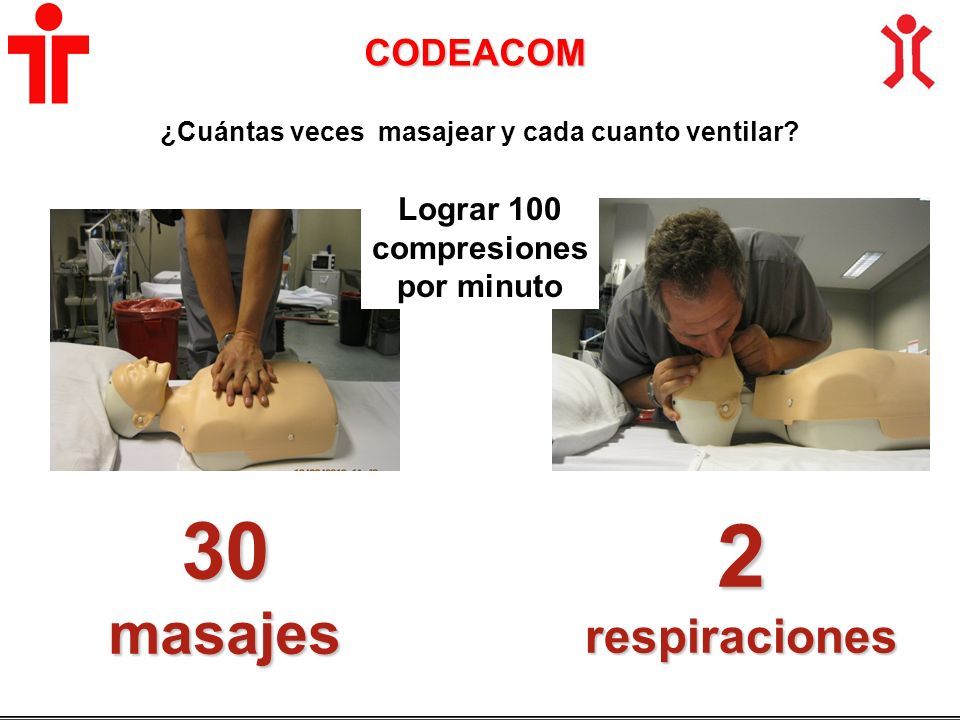 CODEACOM

¿Cuántas veces masajear y cada cuanto ventilar?

Lograr 100 compresiones por minuto

30 masajes

2 respiraciones